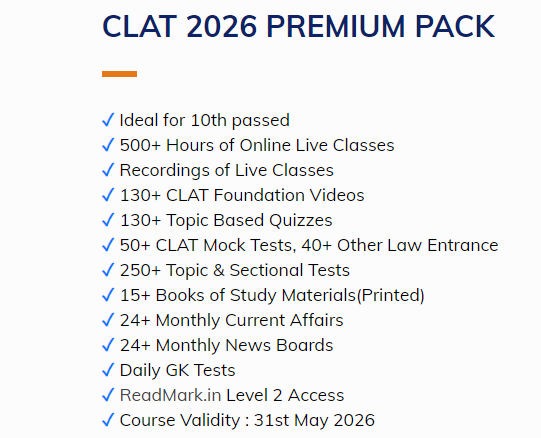 CLAT 2026 PREMIUM PACK

✓ Ideal for 10th passed
✓ 500+ Hours of Online Live Classes
✓ Recordings of Live Classes
✓ 130+ CLAT Foundation Videos
✓ 130+ Topic Based Quizzes
✓ 50+ CLAT Mock Tests, 40+ Other Law Entrance
✓ 250+ Topic & Sectional Tests
✓ 15+ Books of Study Materials(Printed)
✓ 24+ Monthly Current Affairs
✓ 24+ Monthly News Boards
✓ Daily GK Tests
✓ ReadMark.in Level 2 Access
✓ Course Validity : 31st May 2026